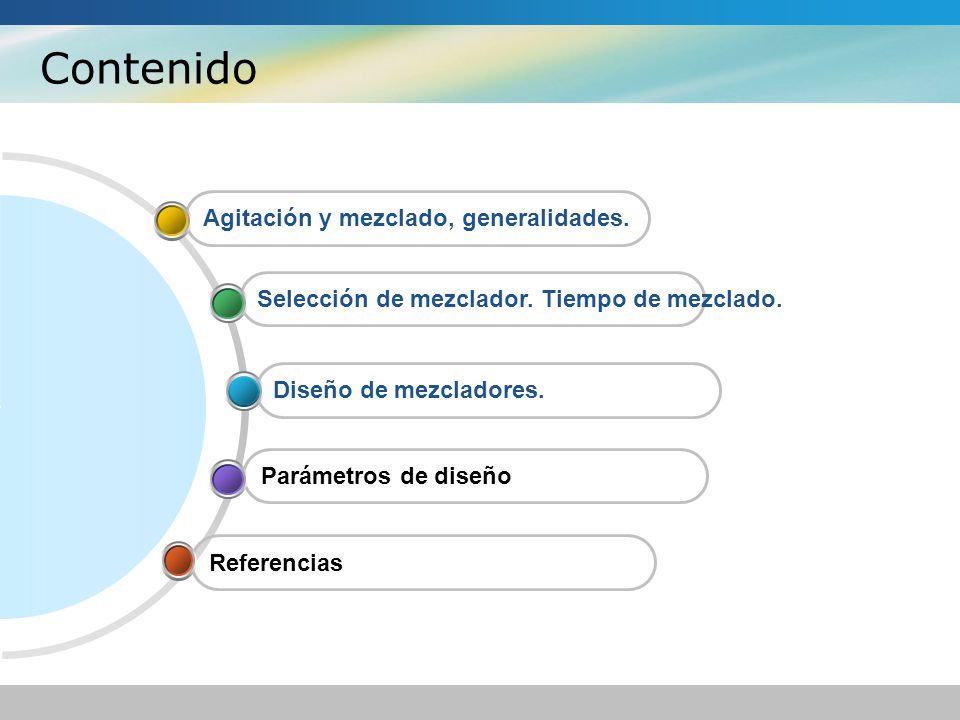 Contenido

Agitación y mezclado, generalidades.

Selección de mezclador. Tiempo de mezclado.

Diseño de mezcladores.

Parámetros de diseño

Referencias